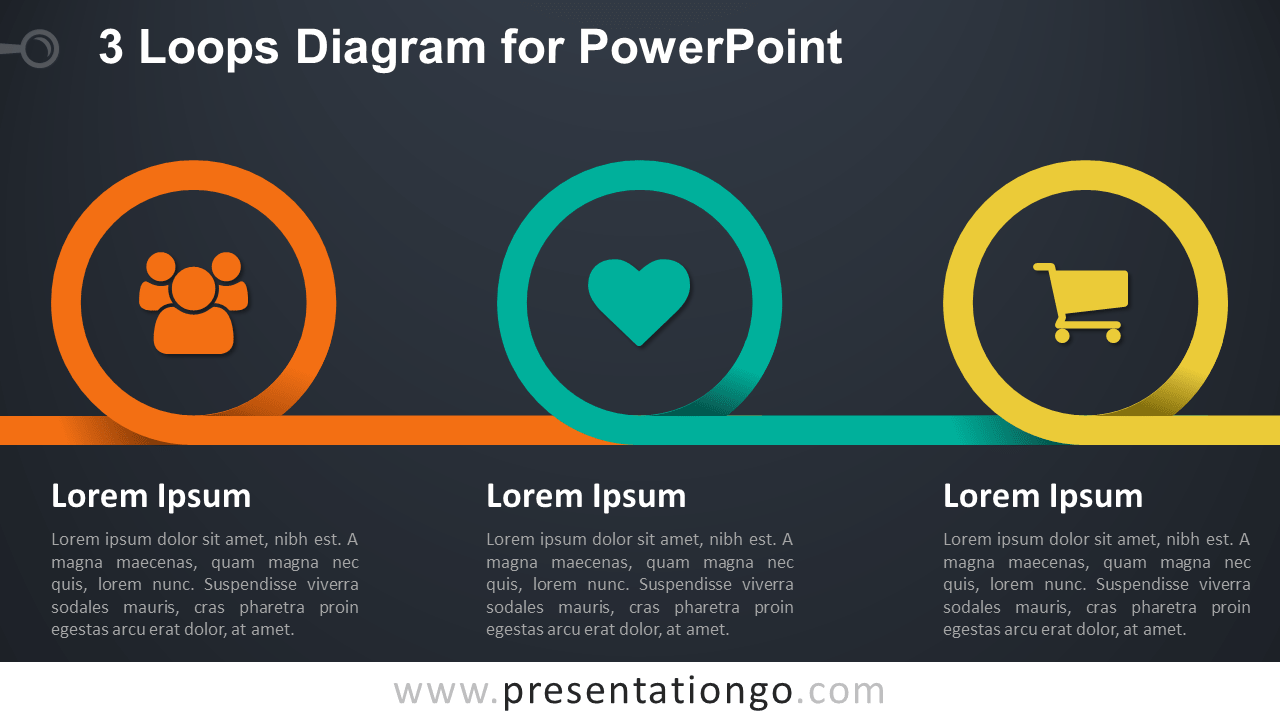 3 Loops Diagram for PowerPoint

Lorem Ipsum

Lorem ipsum dolor sit amet, nibh est. A magna maecenas, quam magna nec quis, lorem nunc. Suspendisse viverra sodales mauris, cras pharetra proin egestas arcu erat dolor, at amet.

Lorem Ipsum

Lorem ipsum dolor sit amet, nibh est. A magna maecenas, quam magna nec quis, lorem nunc. Suspendisse viverra sodales mauris, cras pharetra proin egestas arcu erat dolor, at amet.

Lorem Ipsum

Lorem ipsum dolor sit amet, nibh est. A magna maecenas, quam magna nec quis, lorem nunc. Suspendisse viverra sodales mauris, cras pharetra proin egestas arcu erat dolor, at amet.

www.presentationgo.com